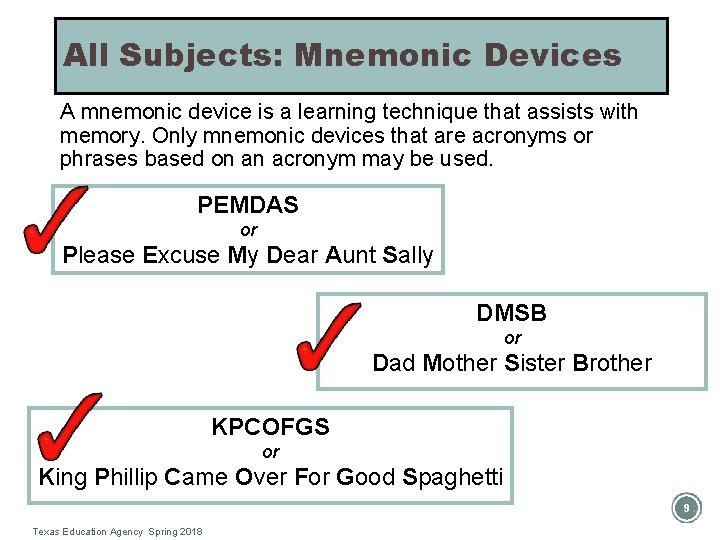 All Subjects: Mnemonic Devices

A mnemonic device is a learning technique that assists with memory. Only mnemonic devices that are acronyms or phrases based on an acronym may be used.

PEMDAS
or
Please Excuse My Dear Aunt Sally

DMSB
or
Dad Mother Sister Brother

KPCOFGS
or
King Phillip Came Over For Good Spaghetti

9

Texas Education Agency Spring 2018